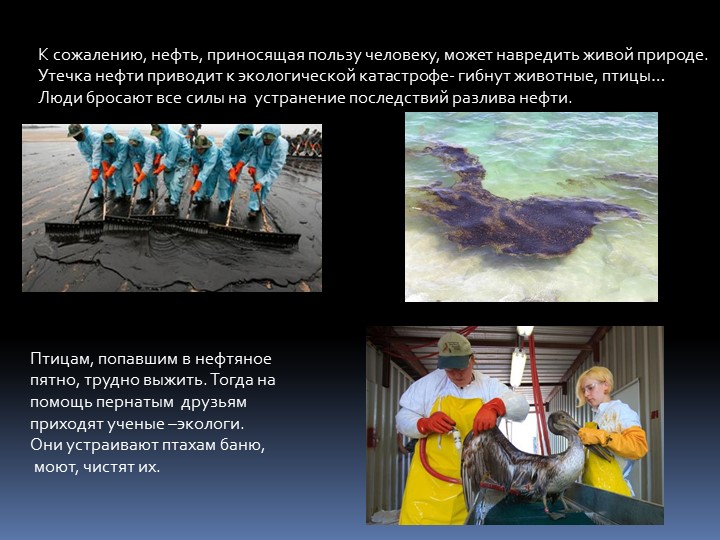 К сожалению, нефть, приносящая пользу человеку, может навредить живой природе. Утечка нефти приводит к экологической катастрофе- гибнут животные, птицы… Люди бросают все силы на устранение последствий разлива нефти.

Птицам, попавшим в нефтяное пятно, трудно выжить. Тогда на помощь пернатым друзьям приходят ученые –экологи. Они устраивают птахам баню, моют, чистят их.